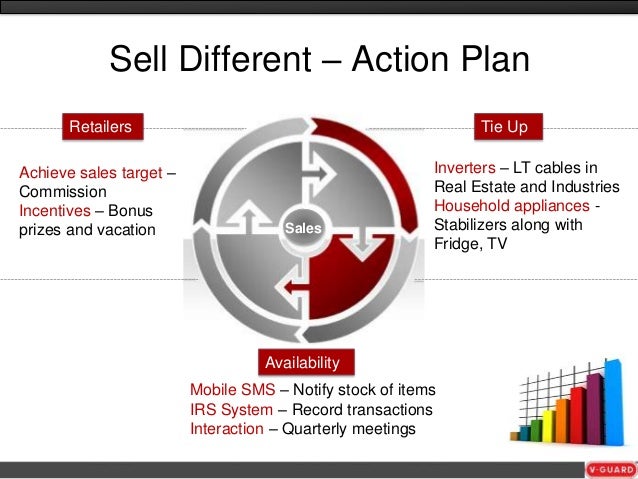 Sell Different – Action Plan

Retailers

Achieve sales target – Commission
Incentives – Bonus prizes and vacation

Sales

Tie Up

Inverters – LT cables in Real Estate and Industries
Household appliances - Stabilizers along with Fridge, TV

Availability

Mobile SMS – Notify stock of items
IRS System – Record transactions
Interaction – Quarterly meetings

V-GUARD